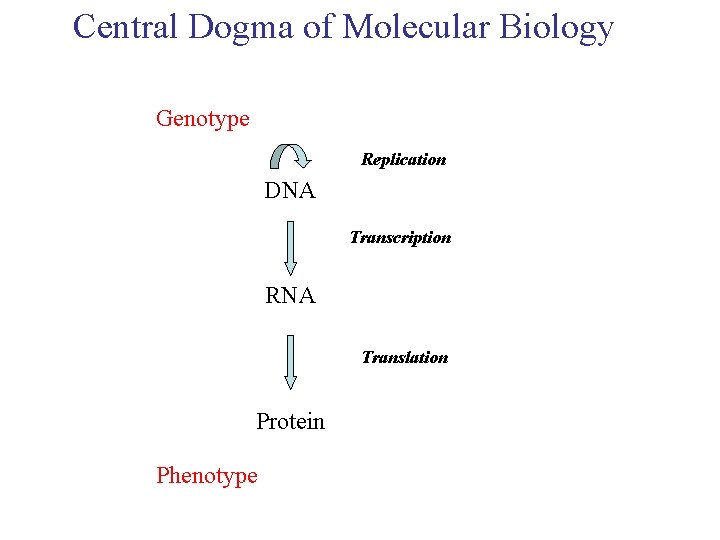 Central Dogma of Molecular Biology

Genotype

Replication

DNA

Transcription

RNA

Translation

Protein

Phenotype